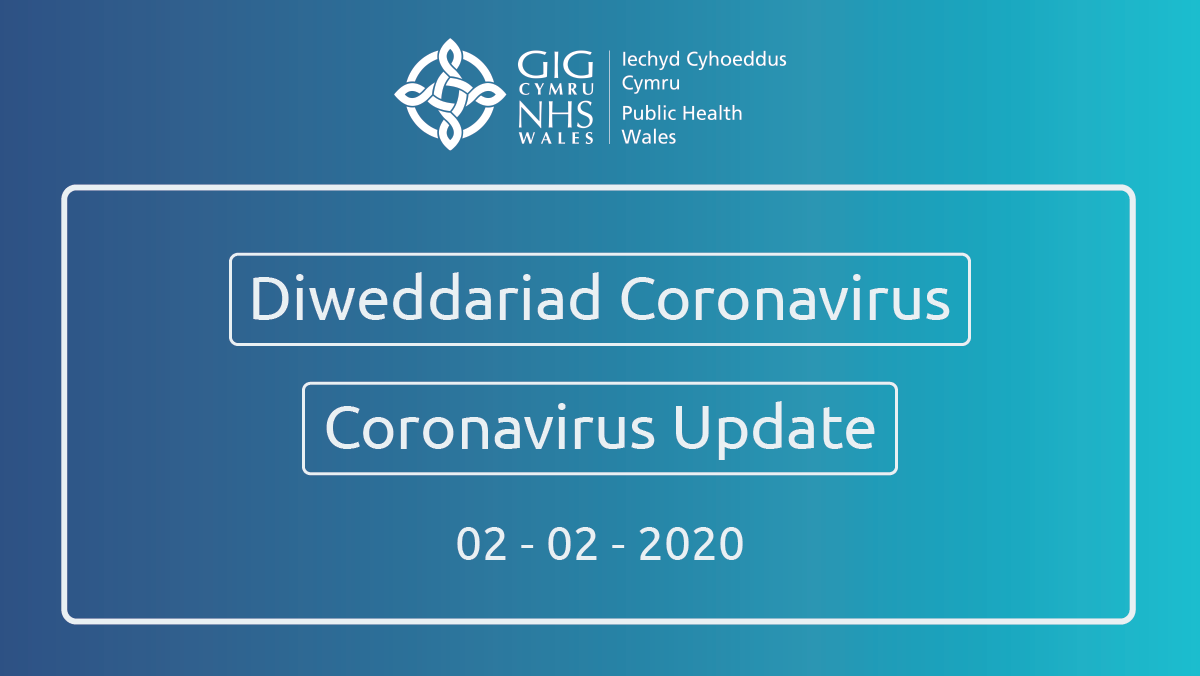 GIG CYMRU NHS WALES

Iechyd Cyhoeddus Cymru
Public Health Wales

Diweddariad Coronavirus

Coronavirus Update

02 - 02 - 2020